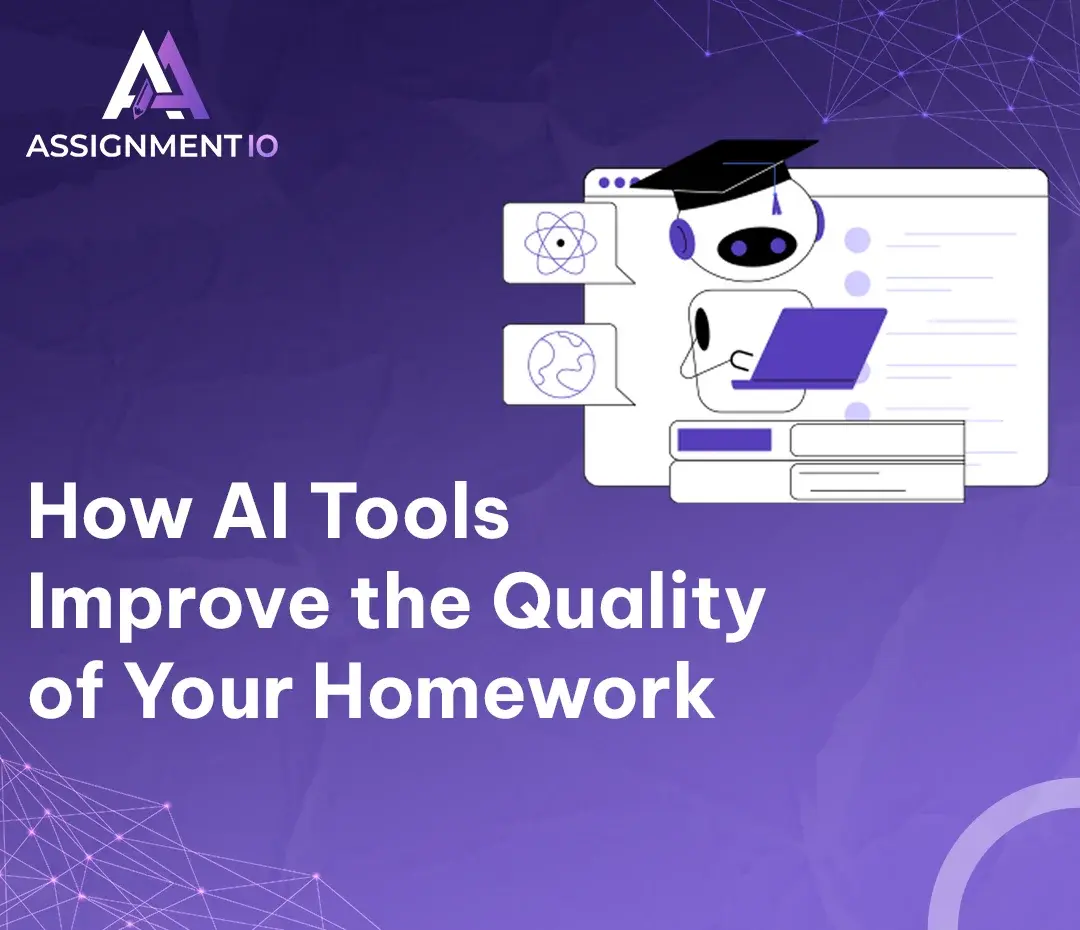 ASSIGNMENT IO

How AI Tools Improve the Quality of Your Homework